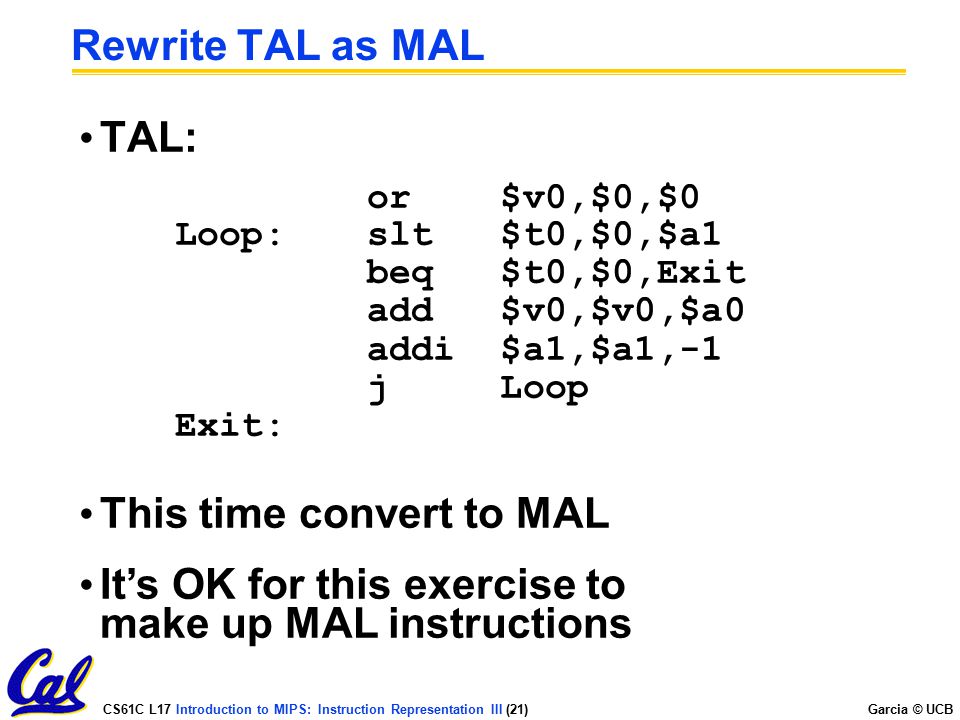 Rewrite TAL as MAL

• TAL:

or $v0,$0,$0
Loop: slt $t0,$0,$a1
beq $t0,$0,Exit
add $v0,$v0,$a0
addi $a1,$a1,-1
j Loop
Exit:

• This time convert to MAL

• It's OK for this exercise to make up MAL instructions

Cal

CS61C L17 Introduction to MIPS: Instruction Representation III (21)

Garcia © UCB